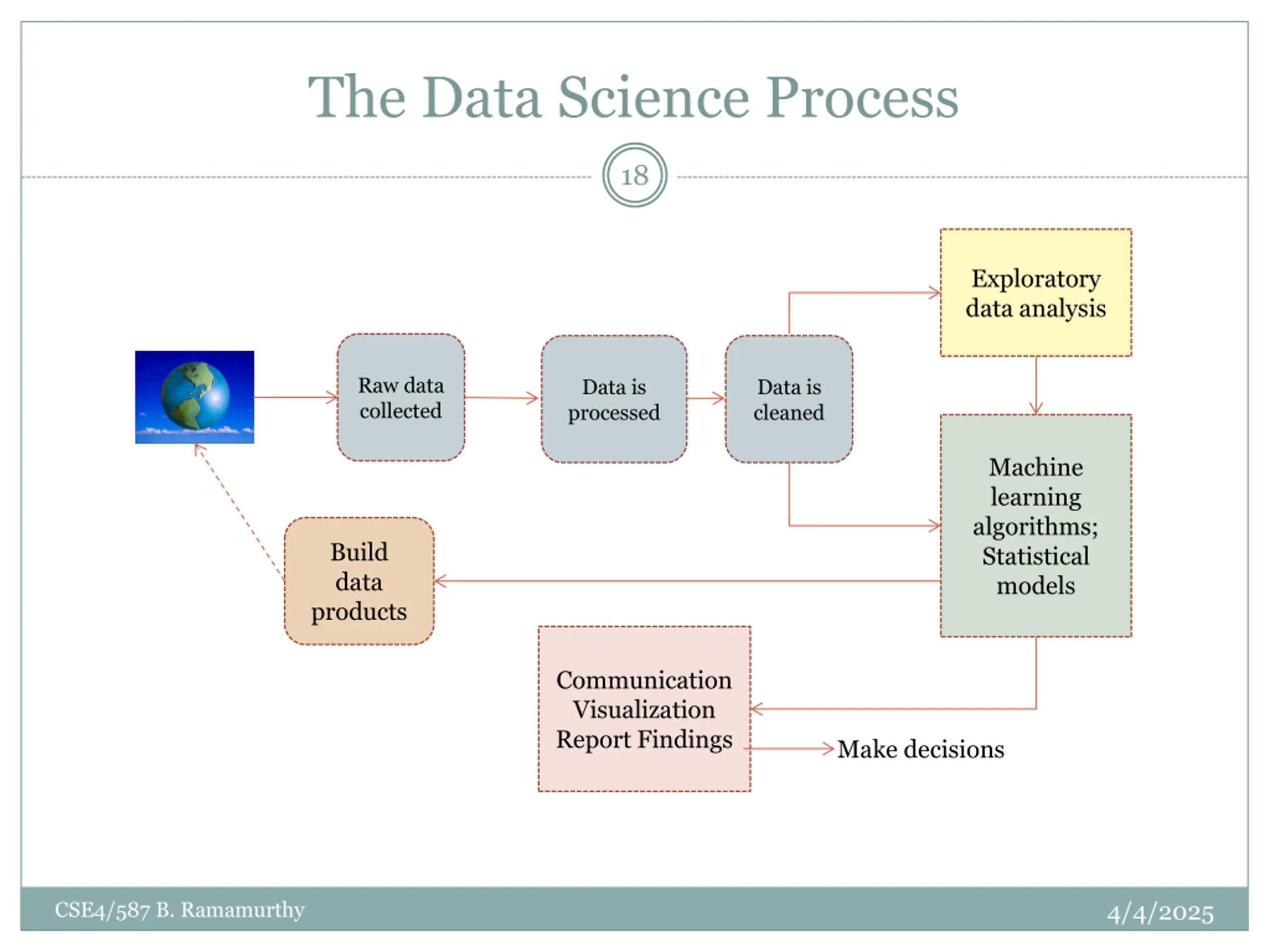 The Data Science Process

18

Raw data collected

Data is processed

Data is cleaned

Exploratory data analysis

Machine learning algorithms; Statistical models

Build data products

Communication Visualization Report Findings

Make decisions

CSE4/587 B. Ramamurthy

4/4/2025